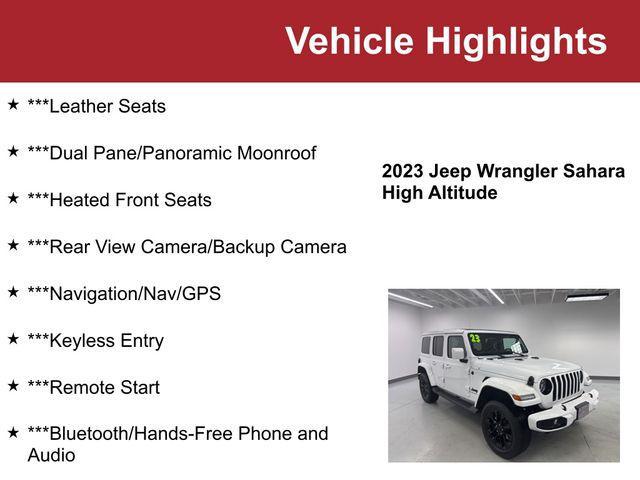 Vehicle Highlights

★ ***Leather Seats

★ ***Dual Pane/Panoramic Moonroof

★ ***Heated Front Seats

★ ***Rear View Camera/Backup Camera

★ ***Navigation/Nav/GPS

★ ***Keyless Entry

★ ***Remote Start

★ ***Bluetooth/Hands-Free Phone and Audio

2023 Jeep Wrangler Sahara High Altitude

23